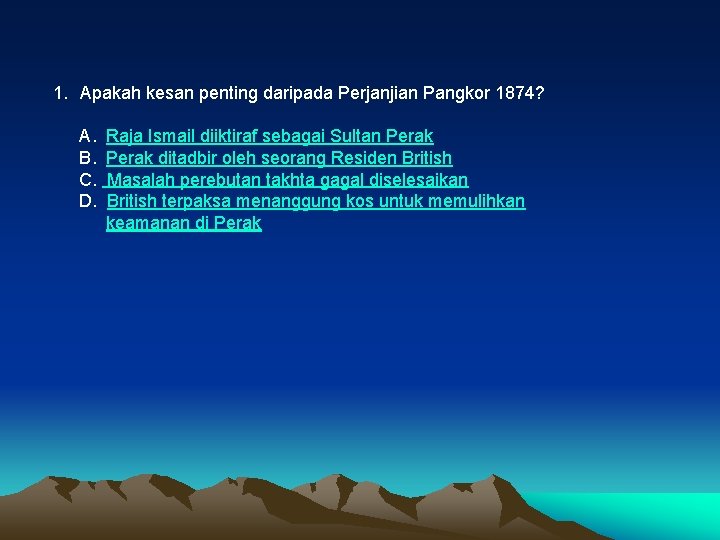 1. Apakah kesan penting daripada Perjanjian Pangkor 1874?

A. Raja Ismail diiktiraf sebagai Sultan Perak
B. Perak ditadbir oleh seorang Residen British
C. Masalah perebutan takhta gagal diselesaikan
D. British terpaksa menanggung kos untuk memulihkan keamanan di Perak